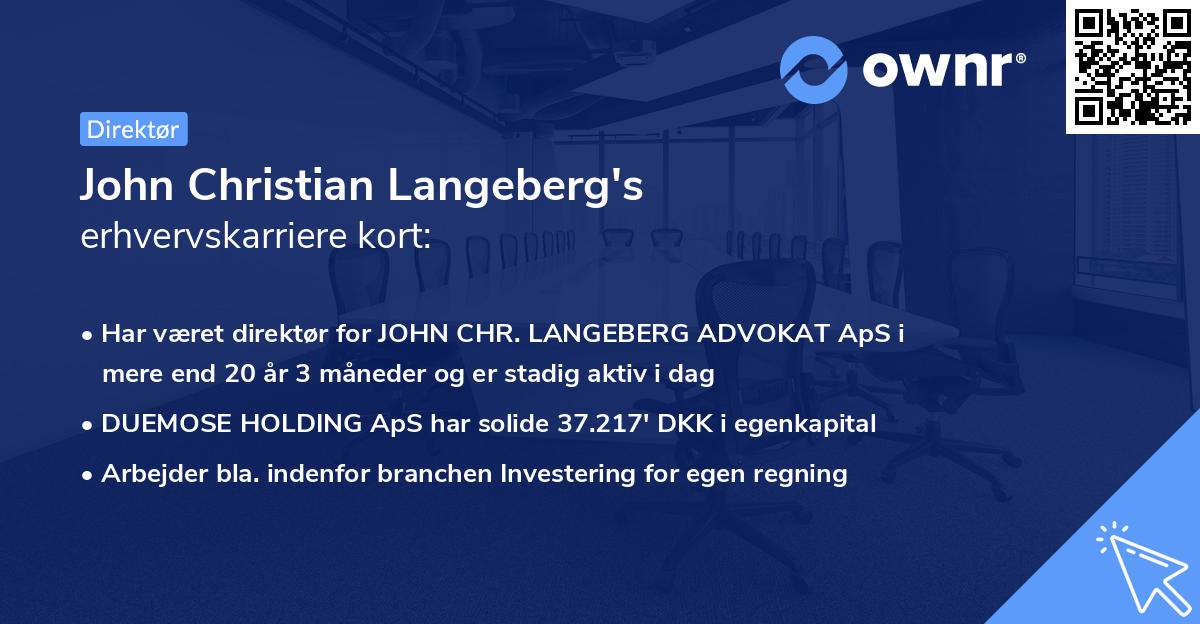 ownr®

Direktør

John Christian Langeberg's
erhvervskarriere kort:

• Har været direktør for JOHN CHR. LANGEBERG ADVOKAT ApS i mere end 20 år 3 måneder og er stadig aktiv i dag

• DUEMOSE HOLDING ApS har solide 37.217' DKK i egenkapital

• Arbejder bla. indenfor branchen Investering for egen regning